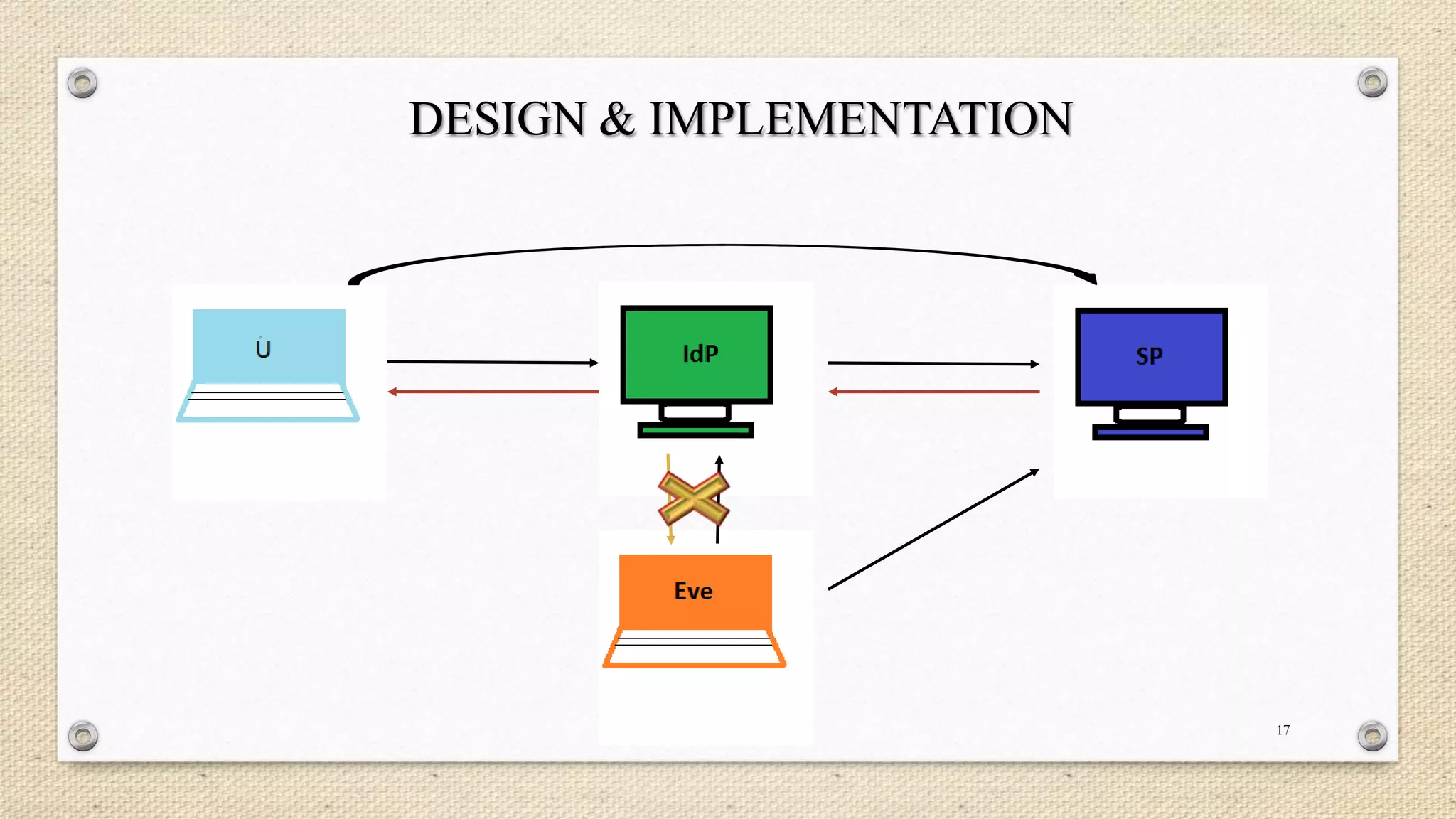 DESIGN & IMPLEMENTATION

U

IdP

SP

Eve

17